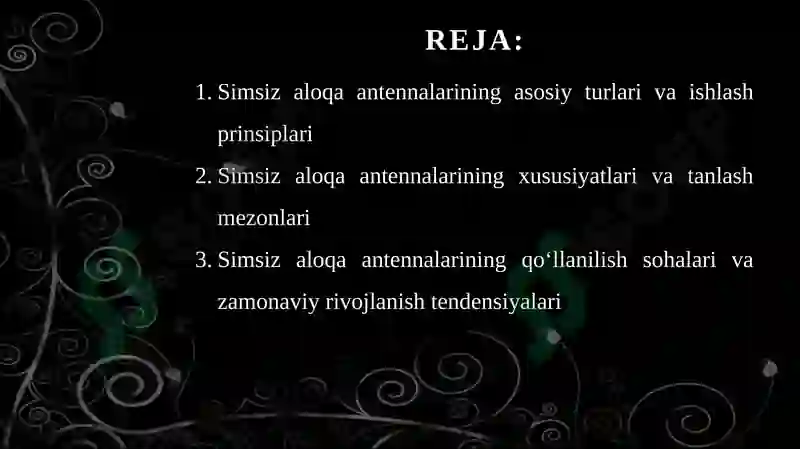 REJA:

1. Simsiz aloqa antennalarining asosiy turlari va ishlash prinsiplari
2. Simsiz aloqa antennalarining xususiyatlari va tanlash mezonlari
3. Simsiz aloqa antennalarining qo‘llanilish sohalari va zamonaviy rivojlanish tendensiyalari